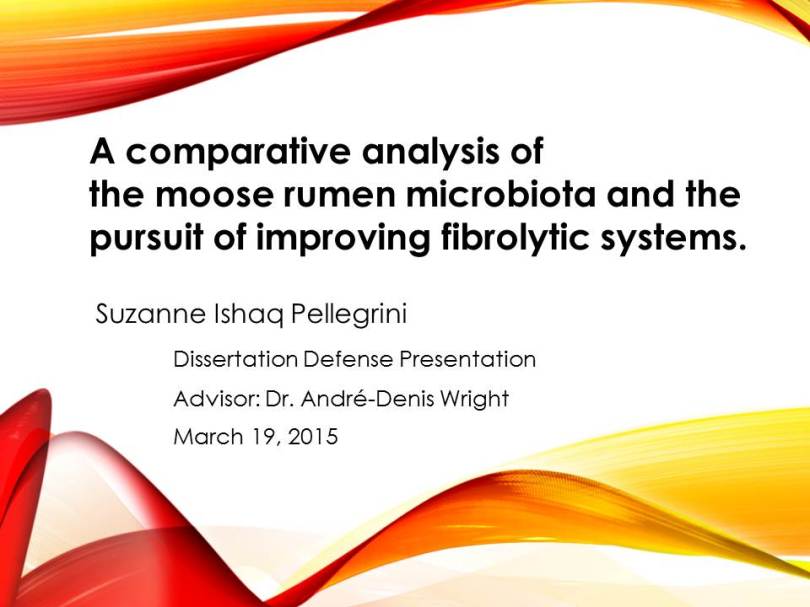 A comparative analysis of the moose rumen microbiota and the pursuit of improving fibrolytic systems.

Suzanne Ishaq Pellegrini

Dissertation Defense Presentation

Advisor: Dr. André-Denis Wright

March 19, 2015